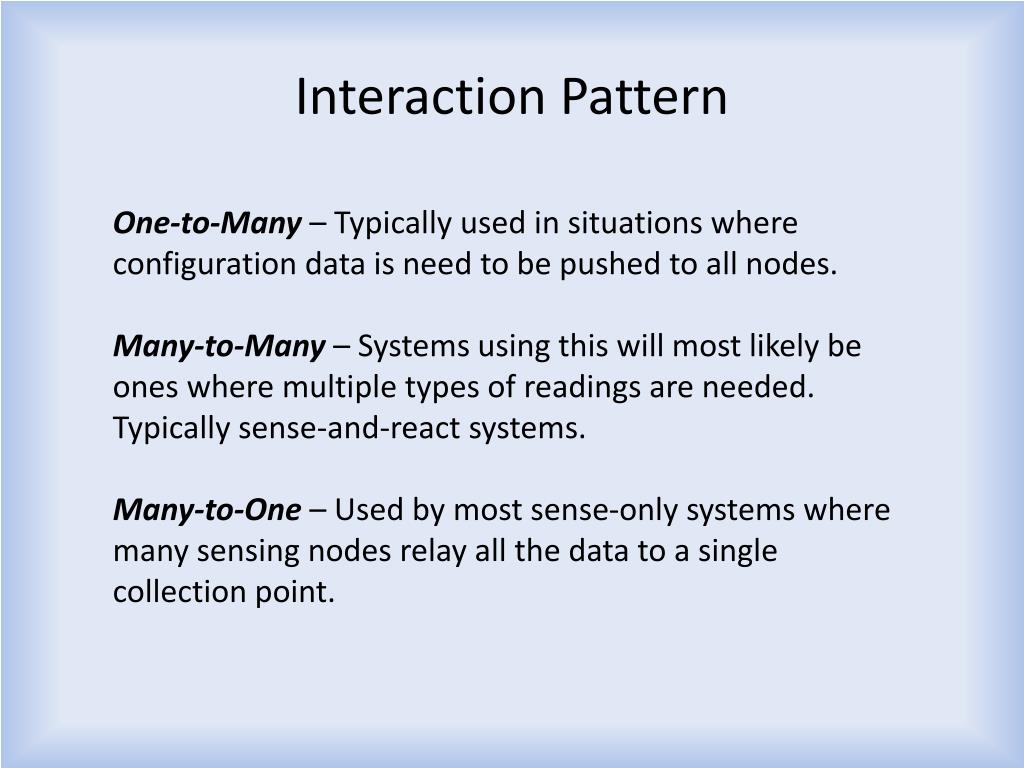 Interaction Pattern

One-to-Many – Typically used in situations where configuration data is need to be pushed to all nodes.

Many-to-Many – Systems using this will most likely be ones where multiple types of readings are needed. Typically sense-and-react systems.

Many-to-One – Used by most sense-only systems where many sensing nodes relay all the data to a single collection point.